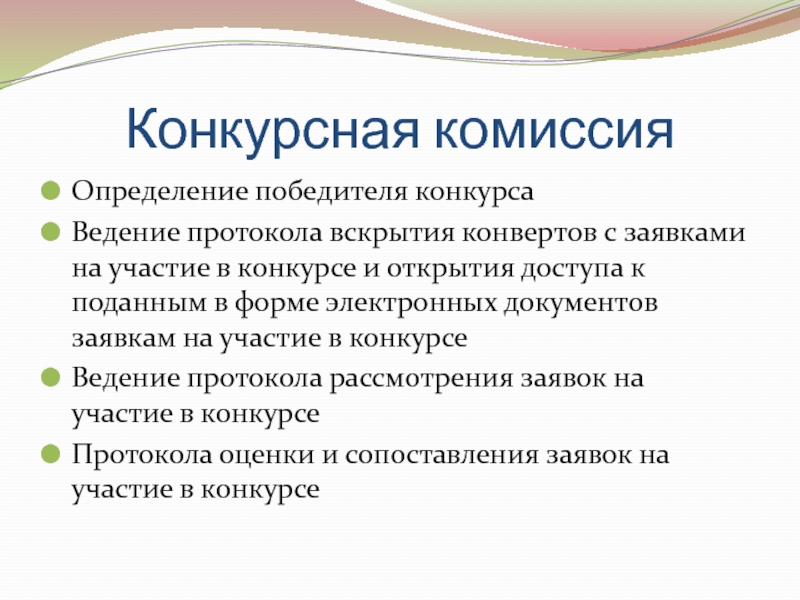 Конкурсная комиссия

Определение победителя конкурса

Ведение протокола вскрытия конвертов с заявками на участие в конкурсе и открытия доступа к поданным в форме электронных документов заявкам на участие в конкурсе

Ведение протокола рассмотрения заявок на участие в конкурсе

Протокола оценки и сопоставления заявок на участие в конкурсе